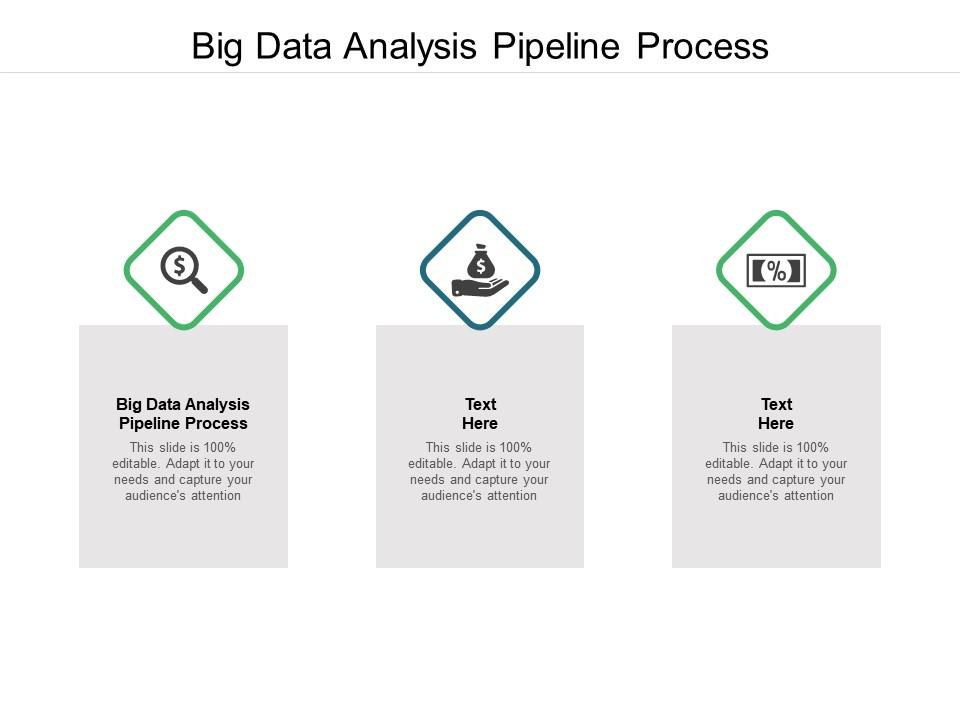 Big Data Analysis Pipeline Process

$

Big Data Analysis Pipeline Process

This slide is 100% editable. Adapt it to your needs and capture your audience's attention

$

Text Here

This slide is 100% editable. Adapt it to your needs and capture your audience's attention

%

Text Here

This slide is 100% editable. Adapt it to your needs and capture your audience's attention